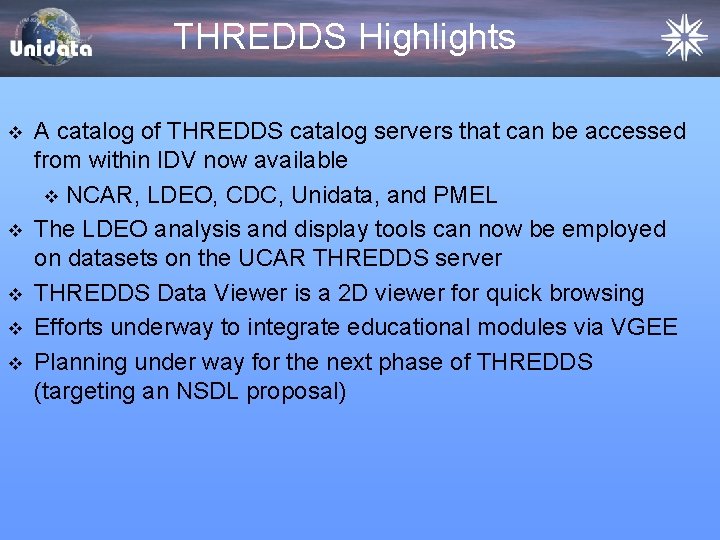 Unidata

THREDDS Highlights

❖ A catalog of THREDDS catalog servers that can be accessed from within IDV now available

❖ NCAR, LDEO, CDC, Unidata, and PMEL

❖ The LDEO analysis and display tools can now be employed on datasets on the UCAR THREDDS server

❖ THREDDS Data Viewer is a 2D viewer for quick browsing

❖ Efforts underway to integrate educational modules via VGEE

❖ Planning under way for the next phase of THREDDS (targeting an NSDL proposal)